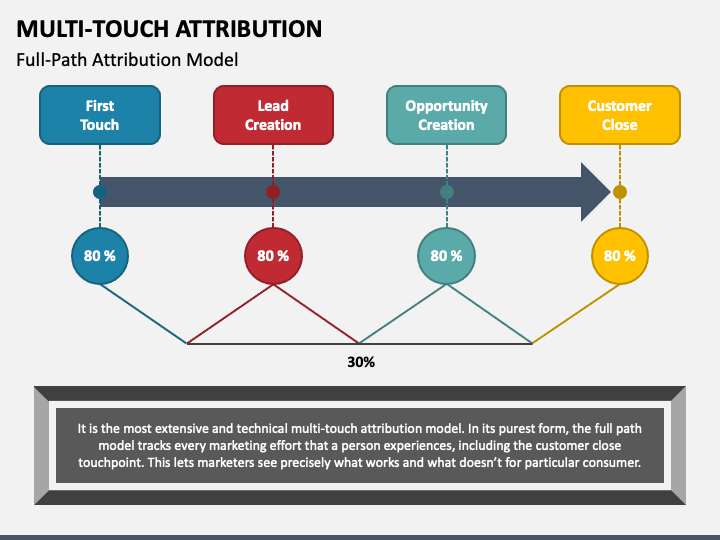 MULTI-TOUCH ATTRIBUTION

Full-Path Attribution Model

First Touch

Lead Creation

Opportunity Creation

Customer Close

80 %

80 %

80 %

80 %

30%

It is the most extensive and technical multi-touch attribution model. In its purest form, the full path model tracks every marketing effort that a person experiences, including the customer close touchpoint. This lets marketers see precisely what works and what doesn't for particular consumer.